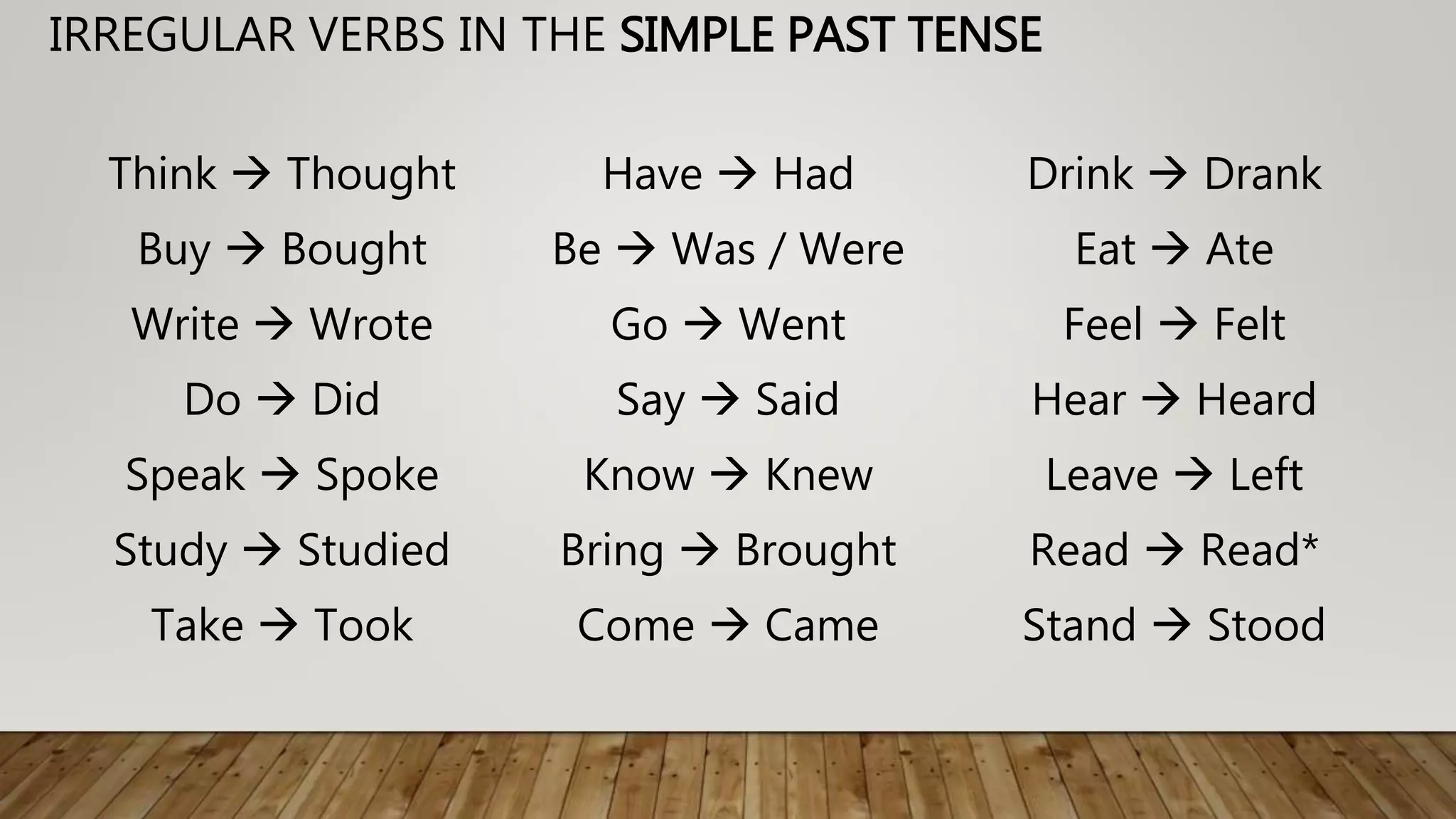 IRREGULAR VERBS IN THE SIMPLE PAST TENSE

Think → Thought
Buy → Bought
Write → Wrote
Do → Did
Speak → Spoke
Study → Studied
Take → Took

Have → Had
Be → Was / Were
Go → Went
Say → Said
Know → Knew
Bring → Brought
Come → Came

Drink → Drank
Eat → Ate
Feel → Felt
Hear → Heard
Leave → Left
Read → Read*
Stand → Stood